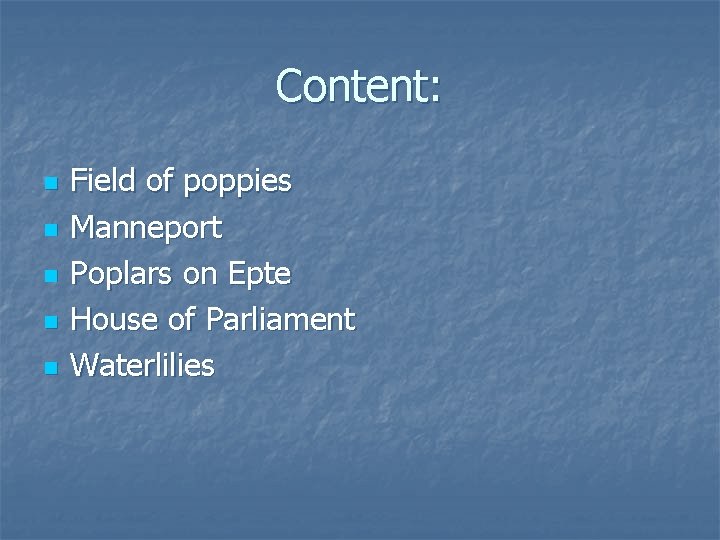 Content:

- Field of poppies
- Manneport
- Poplars on Epte
- House of Parliament
- Waterlilies